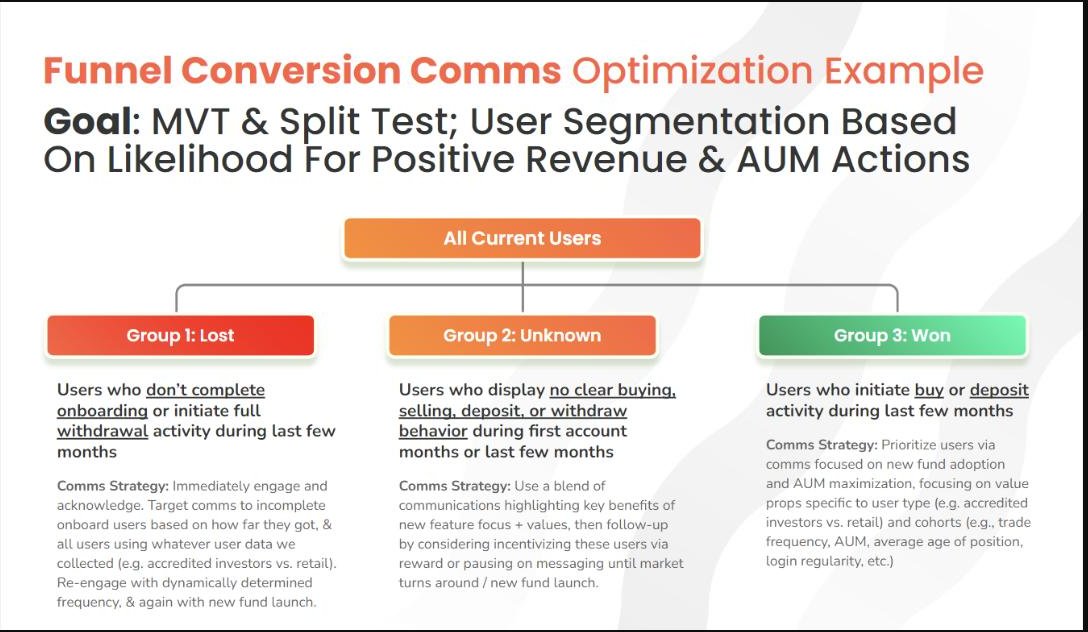 Funnel Conversion Comms Optimization Example

Goal: MVT & Split Test; User Segmentation Based On Likelihood For Positive Revenue & AUM Actions

All Current Users

Group 1: Lost

Users who don't complete onboarding or initiate full withdrawal activity during last few months

Comms Strategy: Immediately engage and acknowledge. Target comms to incomplete onboard users based on how far they got, & all users using whatever user data we collected (e.g. accredited investors vs. retail). Re-engage with dynamically determined frequency, & again with new fund launch.

Group 2: Unknown

Users who display no clear buying, selling, deposit, or withdraw behavior during first account months or last few months

Comms Strategy: Use a blend of communications highlighting key benefits of new feature focus + values, then follow-up by considering incentivizing these users via reward or pausing on messaging until market turns around / new fund launch.

Group 3: Won

Users who initiate buy or deposit activity during last few months

Comms Strategy: Prioritize users via comms focused on new fund adoption and AUM maximization, focusing on value props specific to user type (e.g. accredited investors vs. retail) and cohorts (e.g., trade frequency, AUM, average age of position, login regularity, etc.)